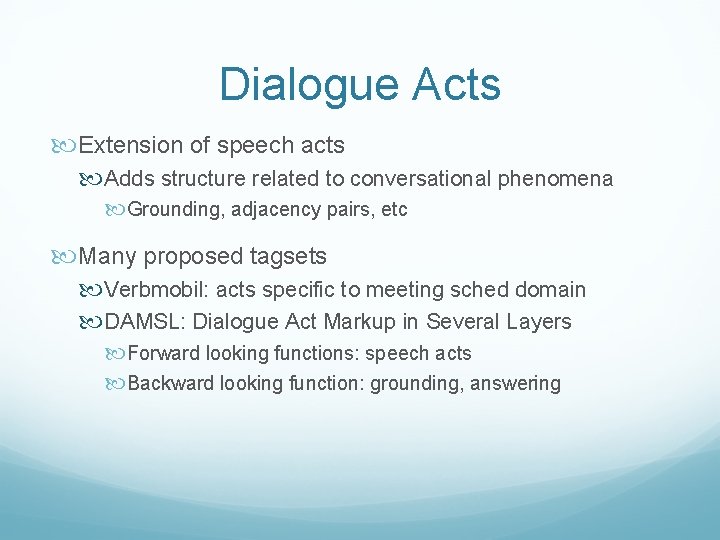 Dialogue Acts

Extension of speech acts

Adds structure related to conversational phenomena

Grounding, adjacency pairs, etc

Many proposed tagsets

Verbmobil: acts specific to meeting sched domain

DAMSL: Dialogue Act Markup in Several Layers

Forward looking functions: speech acts

Backward looking function: grounding, answering